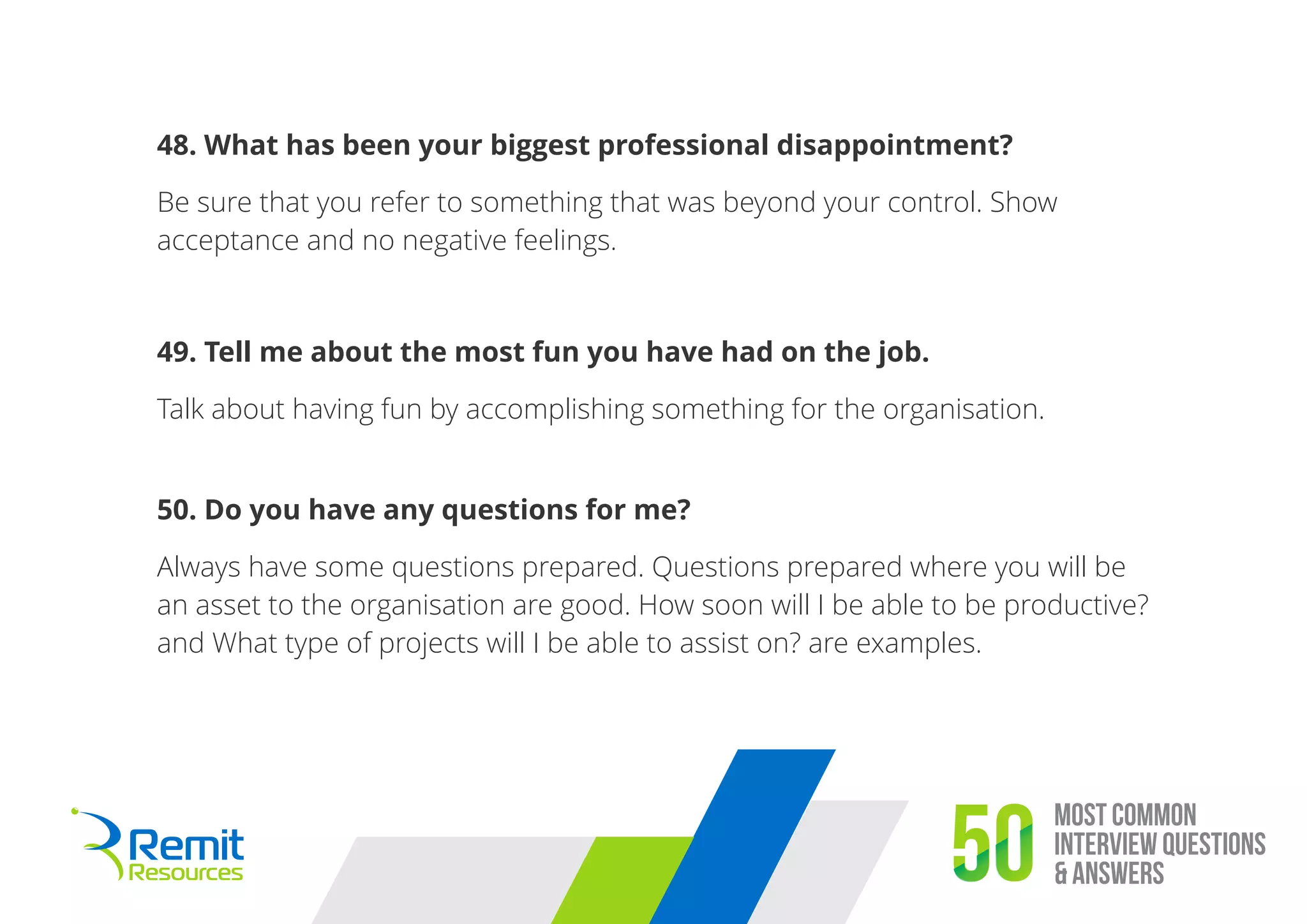 48. What has been your biggest professional disappointment?

Be sure that you refer to something that was beyond your control. Show acceptance and no negative feelings.

49. Tell me about the most fun you have had on the job.

Talk about having fun by accomplishing something for the organisation.

50. Do you have any questions for me?

Always have some questions prepared. Questions prepared where you will be an asset to the organisation are good. How soon will I be able to be productive? and What type of projects will I be able to assist on? are examples.

Remit Resources

50 MOST COMMON INTERVIEW QUESTIONS & ANSWERS